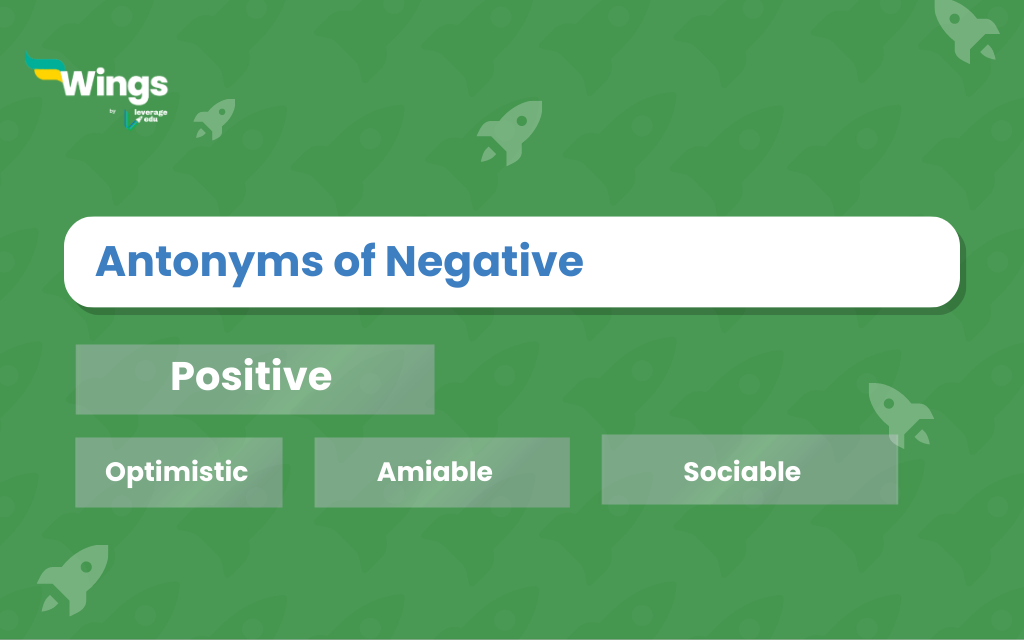 Wings
by leverage edu

Antonyms of Negative

Positive

Optimistic

Amiable

Sociable